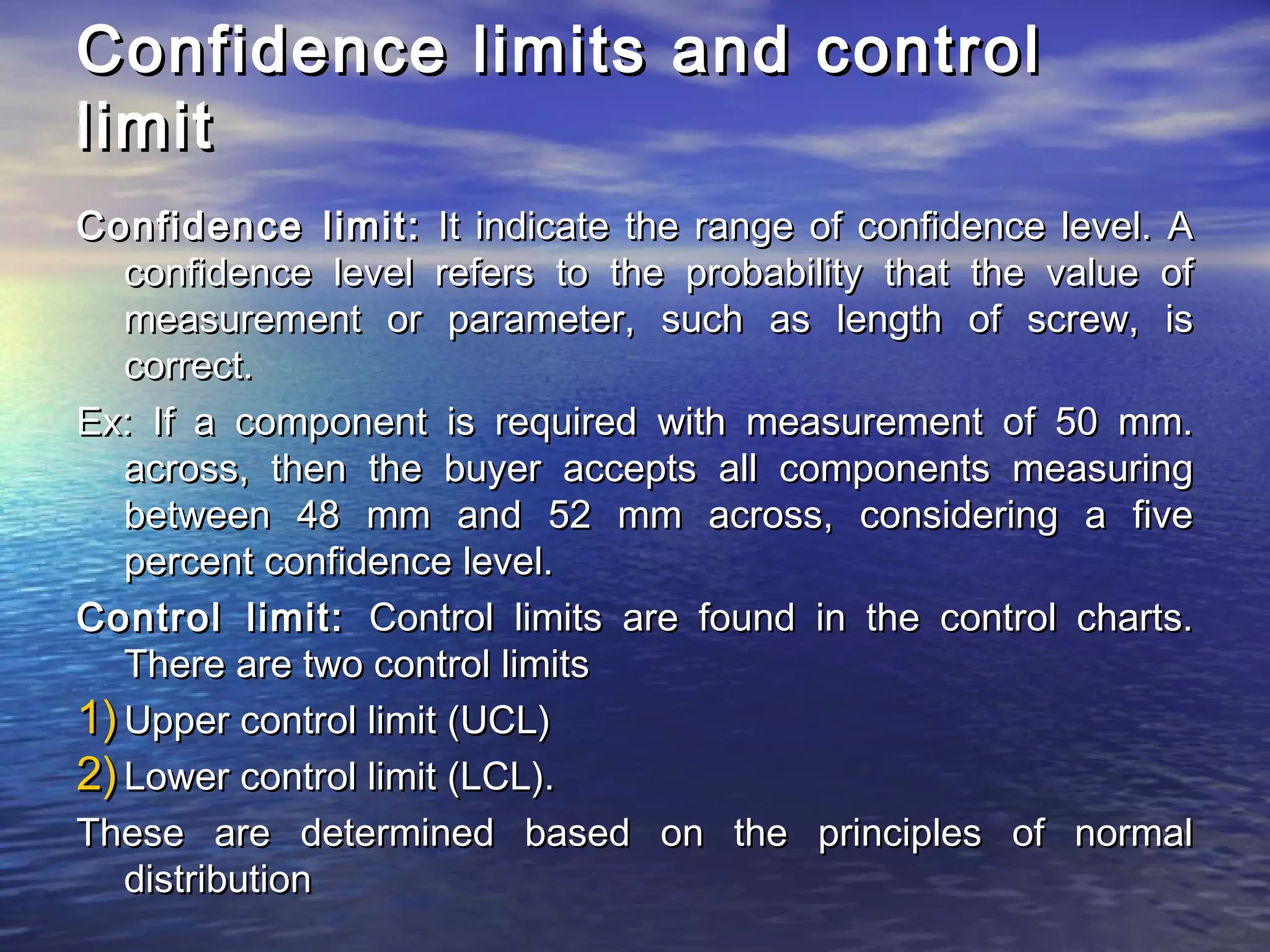 Confidence limits and control limit

Confidence limit: It indicate the range of confidence level. A confidence level refers to the probability that the value of measurement or parameter, such as length of screw, is correct.

Ex: If a component is required with measurement of 50 mm. across, then the buyer accepts all components measuring between 48 mm and 52 mm across, considering a five percent confidence level.

Control limit: Control limits are found in the control charts. There are two control limits

1) Upper control limit (UCL)

2) Lower control limit (LCL).

These are determined based on the principles of normal distribution